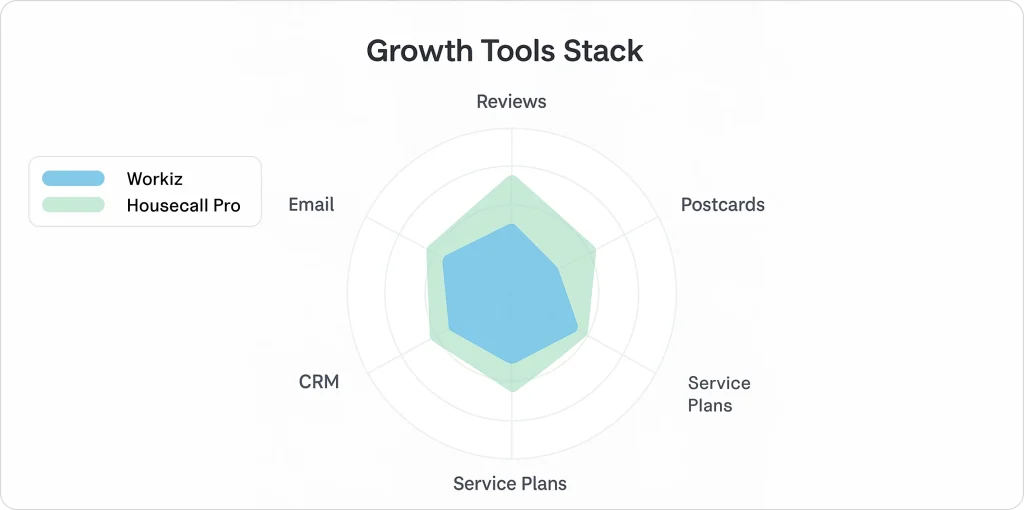 Growth Tools Stack

Workiz
Housecall Pro

Reviews
Postcards
Service Plans
Service Plans
CRM
Email